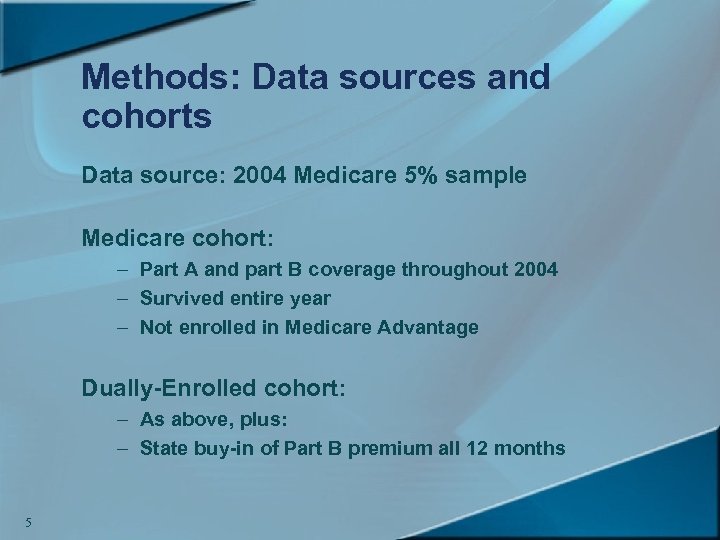 Methods: Data sources and cohorts

Data source: 2004 Medicare 5% sample

Medicare cohort:
– Part A and part B coverage throughout 2004
– Survived entire year
– Not enrolled in Medicare Advantage

Dually-Enrolled cohort:
– As above, plus:
– State buy-in of Part B premium all 12 months

5